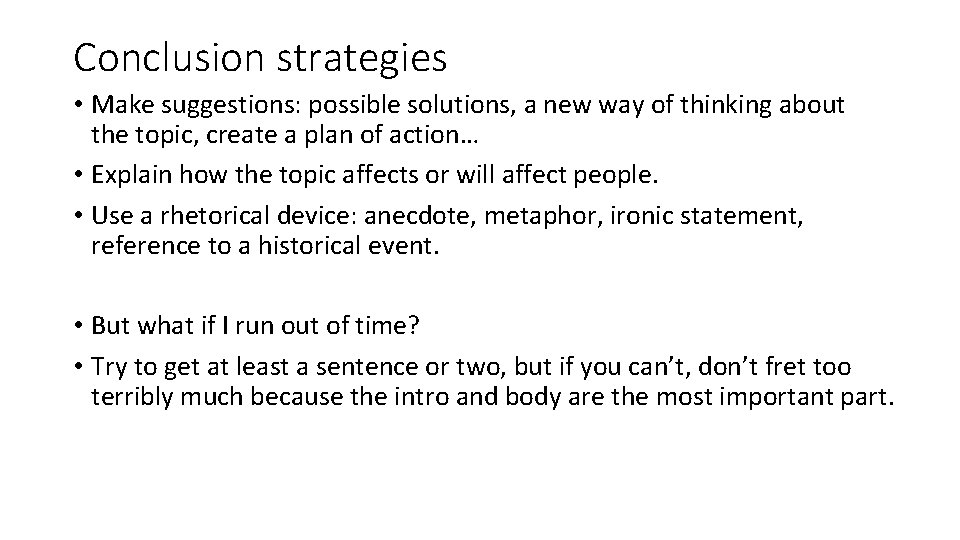 Conclusion strategies

• Make suggestions: possible solutions, a new way of thinking about the topic, create a plan of action…

• Explain how the topic affects or will affect people.

• Use a rhetorical device: anecdote, metaphor, ironic statement, reference to a historical event.

• But what if I run out of time?

• Try to get at least a sentence or two, but if you can’t, don’t fret too terribly much because the intro and body are the most important part.